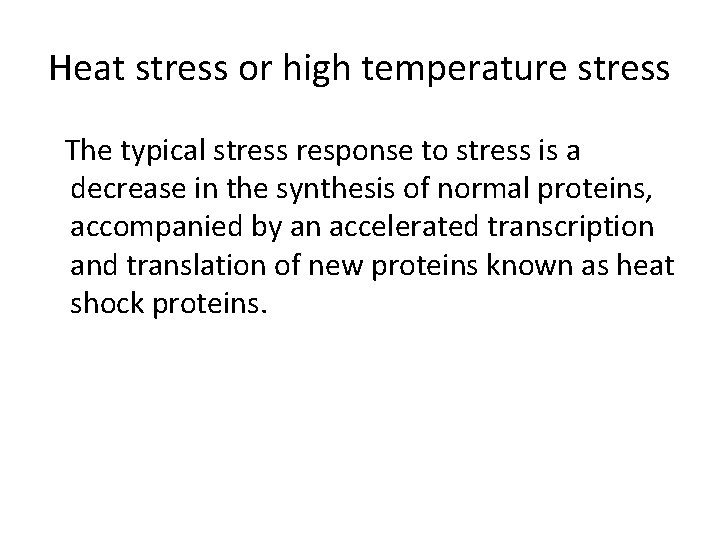 Heat stress or high temperature stress

The typical stress response to stress is a decrease in the synthesis of normal proteins, accompanied by an accelerated transcription and translation of new proteins known as heat shock proteins.